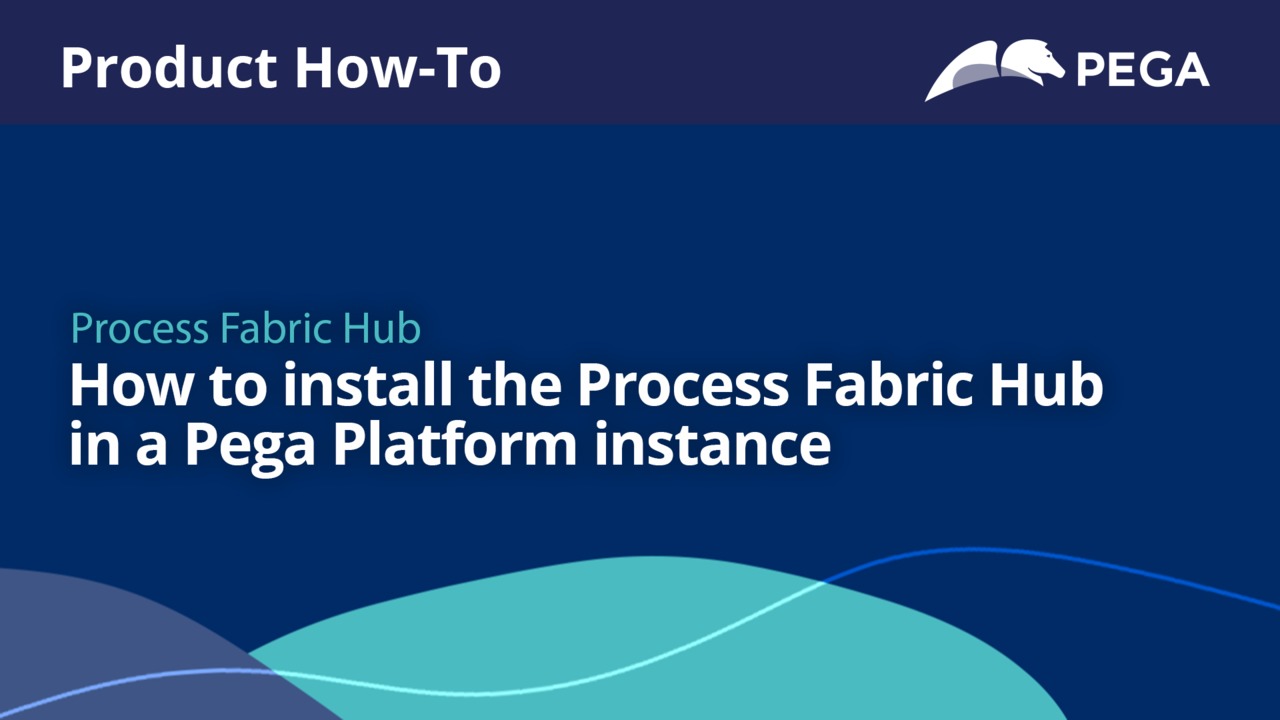 Product How-To

PEGA

Process Fabric Hub

How to install the Process Fabric Hub in a Pega Platform instance